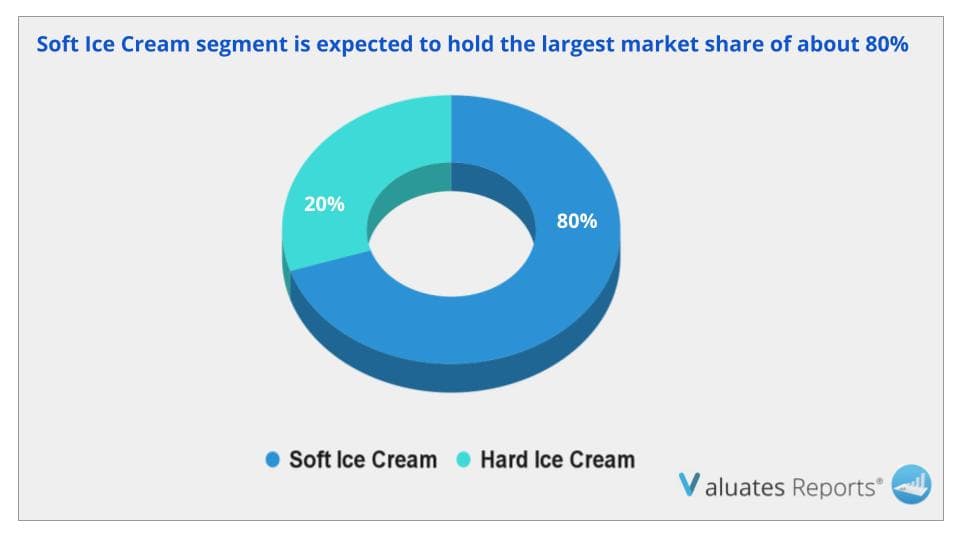 Soft Ice Cream segment is expected to hold the largest market share of about 80%

20%

80%

Soft Ice Cream Hard Ice Cream

Valuates Reports®